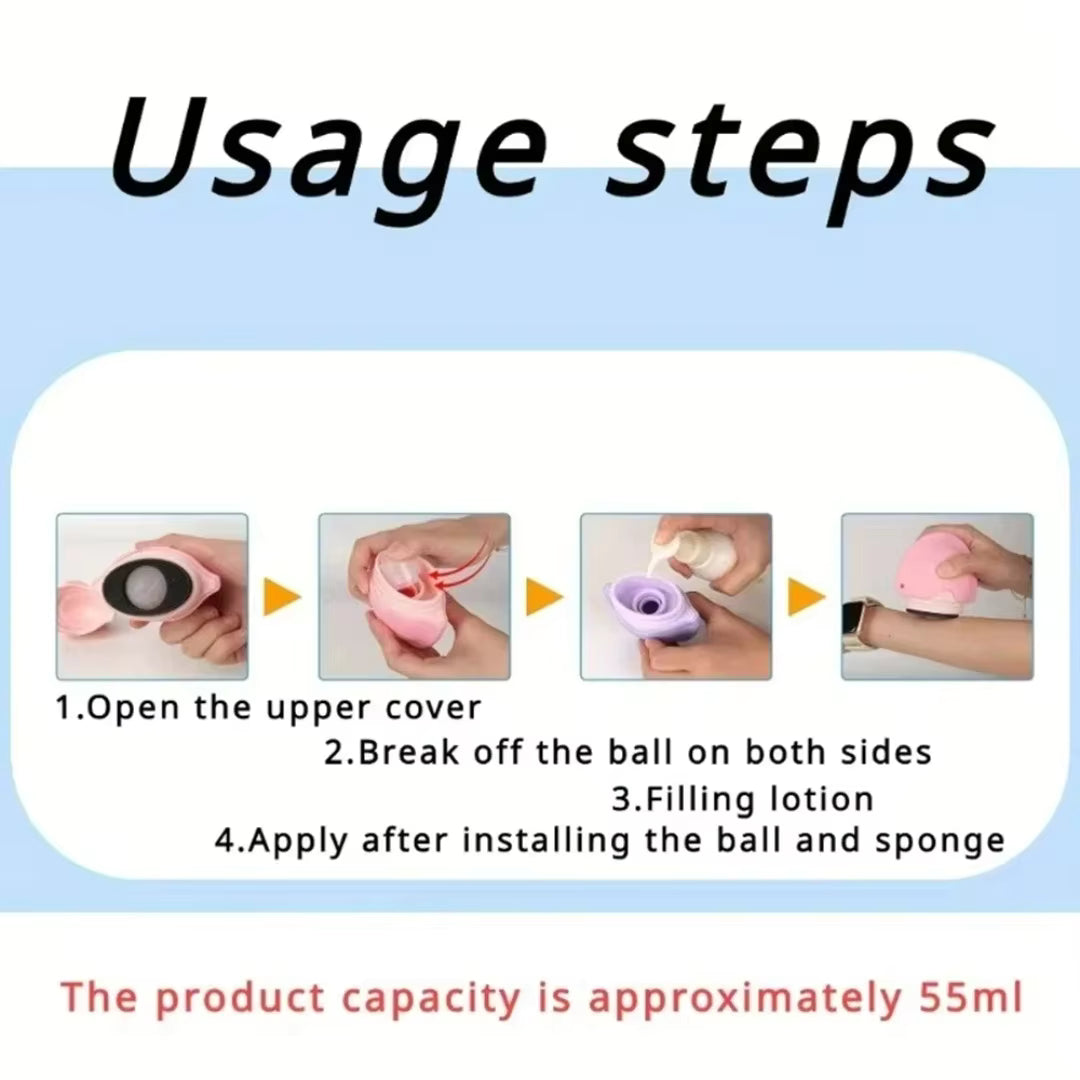 Usage steps

1.Open the upper cover

2.Break off the ball on both sides

3.Filling lotion

4.Apply after installing the ball and sponge

The product capacity is approximately 55ml